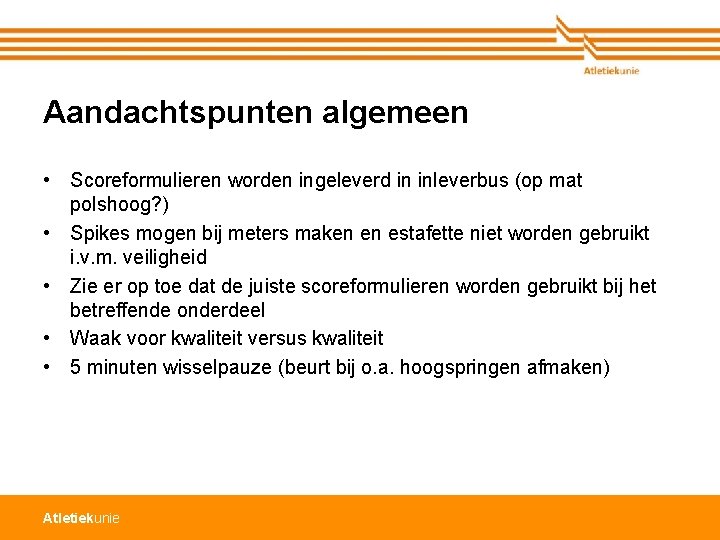 Atletiekunie

Aandachtspunten algemeen

• Scoreformulieren worden ingeleverd in inleverbus (op mat polshoog?)
• Spikes mogen bij meters maken en estafette niet worden gebruikt i.v.m. veiligheid
• Zie er op toe dat de juiste scoreformulieren worden gebruikt bij het betreffende onderdeel
• Waak voor kwaliteit versus kwaliteit
• 5 minuten wisselpauze (beurt bij o.a. hoogspringen afmaken)

Atletiekunie